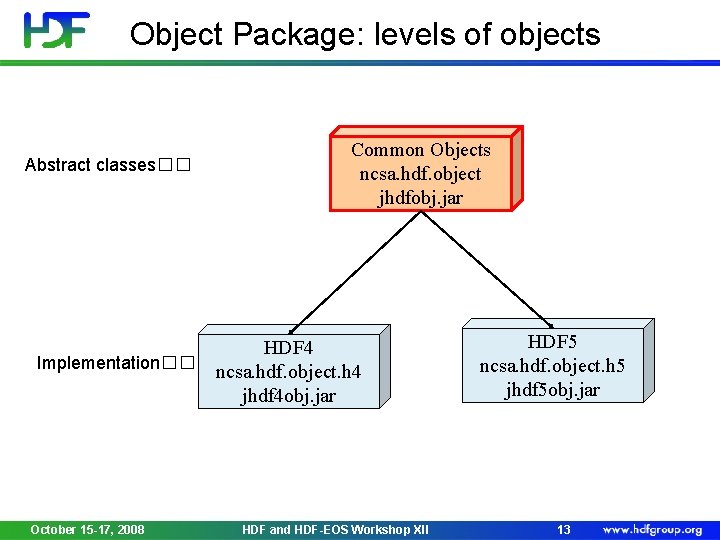 HDF Object Package: levels of objects

Abstract classes□□

Common Objects
ncsa.hdf.object
jhdfobj.jar

Implementation□□

HDF4
ncsa.hdf.object.h4
jhdf4obj.jar

HDF5
ncsa.hdf.object.h5
jhdf5obj.jar

October 15-17, 2008 HDF and HDF-EOS Workshop XII 13 www.hdfgroup.org